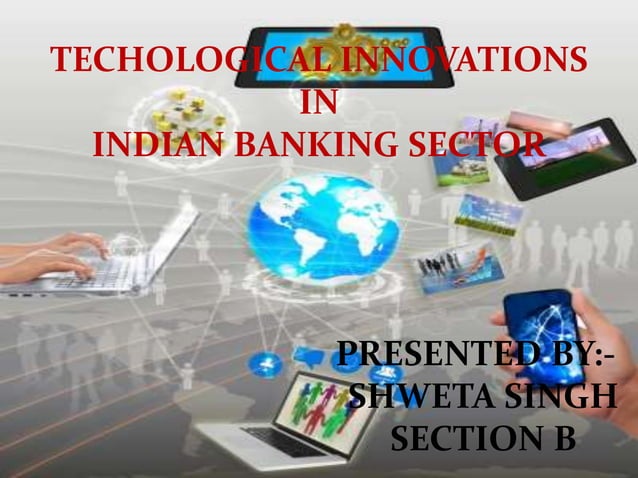 TECHOLOGICAL INNOVATIONS
IN
INDIAN BANKING SECTOR

PRESENTED BY:-
SHWETA SINGH
SECTION B